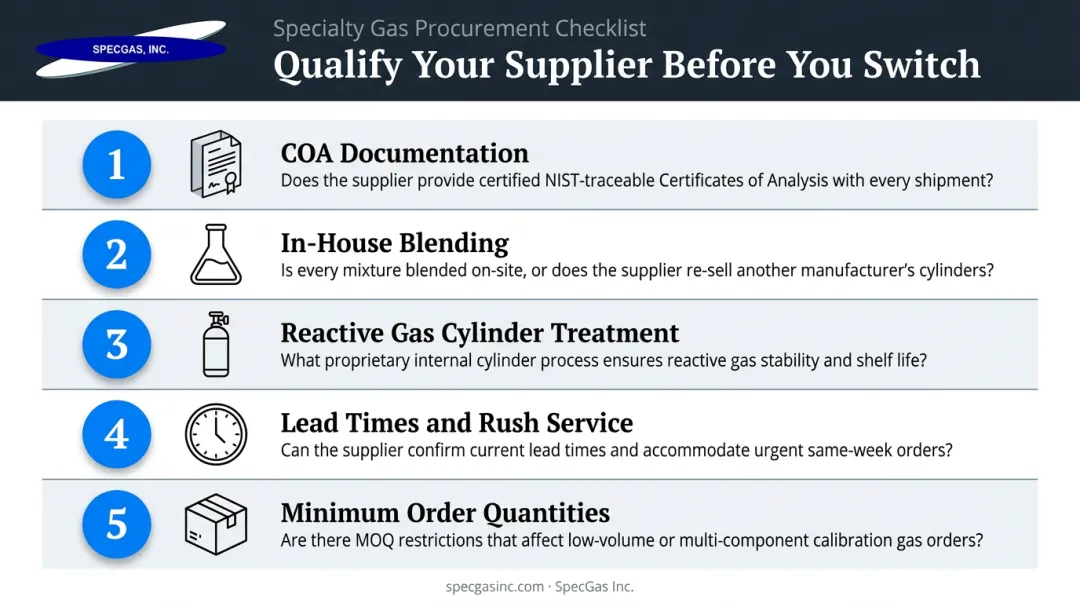 SPECGAS, INC.

Specialty Gas Procurement Checklist

Qualify Your Supplier Before You Switch

1

COA Documentation

Does the supplier provide certified NIST-traceable Certificates of Analysis with every shipment?

2

In-House Blending

Is every mixture blended on-site, or does the supplier re-sell another manufacturer's cylinders?

3

Reactive Gas Cylinder Treatment

What proprietary internal cylinder process ensures reactive gas stability and shelf life?

4

Lead Times and Rush Service

Can the supplier confirm current lead times and accommodate urgent same-week orders?

5

Minimum Order Quantities

Are there MOQ restrictions that affect low-volume or multi-component calibration gas orders?

specgasinc.com · SpecGas Inc.